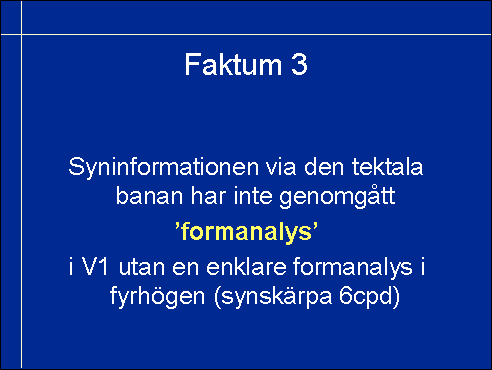 Faktum 3

Syninformationen via den tektala banan har inte genomgått

’formanalys’

i V1 utan en enklare formanalys i fyrhögen (synskärpa 6cpd)